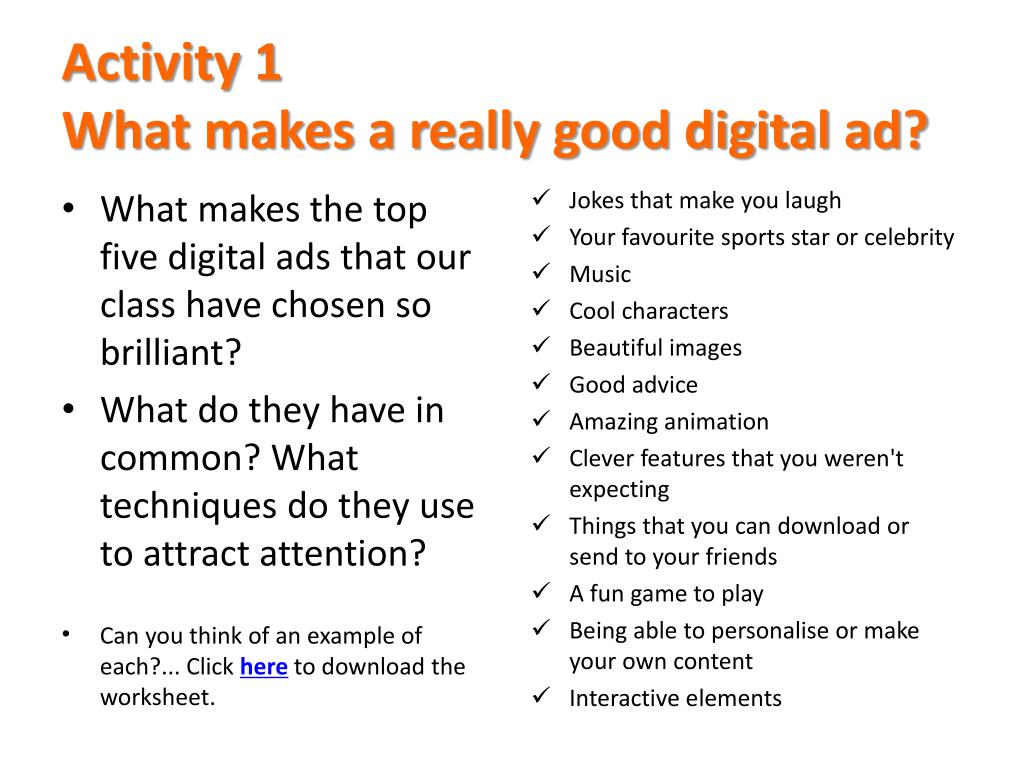 Activity 1
What makes a really good digital ad?

• What makes the top five digital ads that our class have chosen so brilliant?
• What do they have in common? What techniques do they use to attract attention?

• Can you think of an example of each?... Click here to download the worksheet.

✓ Jokes that make you laugh
✓ Your favourite sports star or celebrity
✓ Music
✓ Cool characters
✓ Beautiful images
✓ Good advice
✓ Amazing animation
✓ Clever features that you weren't expecting
✓ Things that you can download or send to your friends
✓ A fun game to play
✓ Being able to personalise or make your own content
✓ Interactive elements